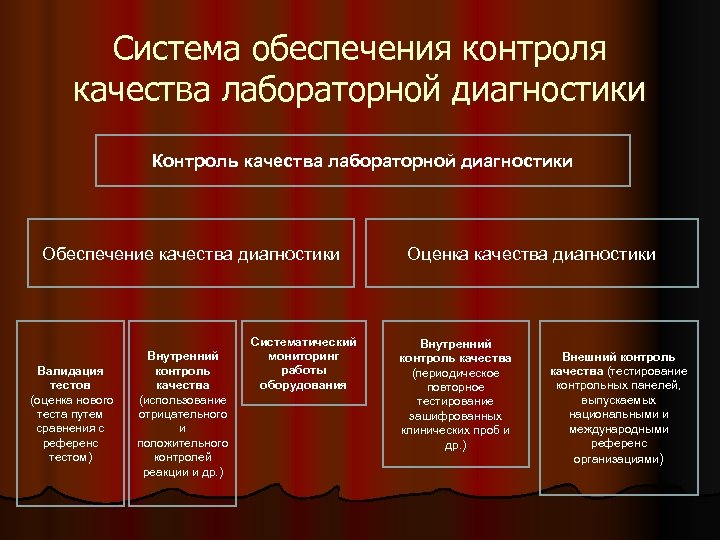 Система обеспечения контроля качества лабораторной диагностики

Контроль качества лабораторной диагностики

Обеспечение качества диагностики

Оценка качества диагностики

Валидация тестов (оценка нового теста путем сравнения с референс тестом)

Внутренний контроль качества (использование отрицательного и положительного контролей реакции и др.)

Систематический мониторинг работы оборудования

Внутренний контроль качества (периодическое повторное тестирование зашифрованных клинических проб и др.)

Внешний контроль качества (тестирование контрольных панелей, выпускаемых национальными и международными референс организациями)